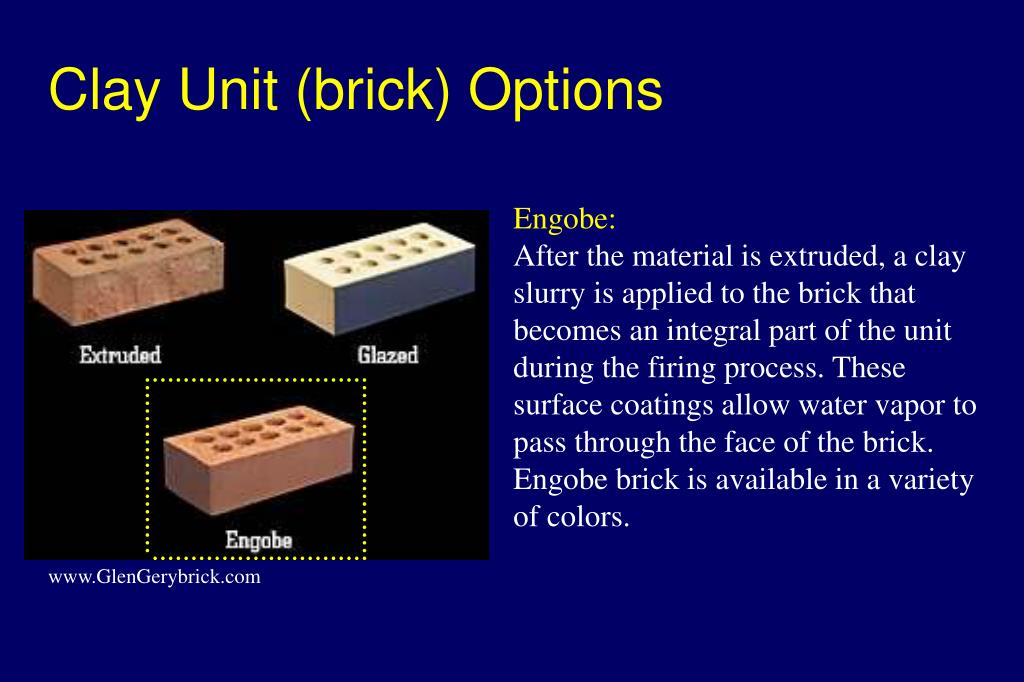 Clay Unit (brick) Options

Extruded

Glazed

Engobe

www.GlenGerybrick.com

Engobe:
After the material is extruded, a clay slurry is applied to the brick that becomes an integral part of the unit during the firing process. These surface coatings allow water vapor to pass through the face of the brick. Engobe brick is available in a variety of colors.